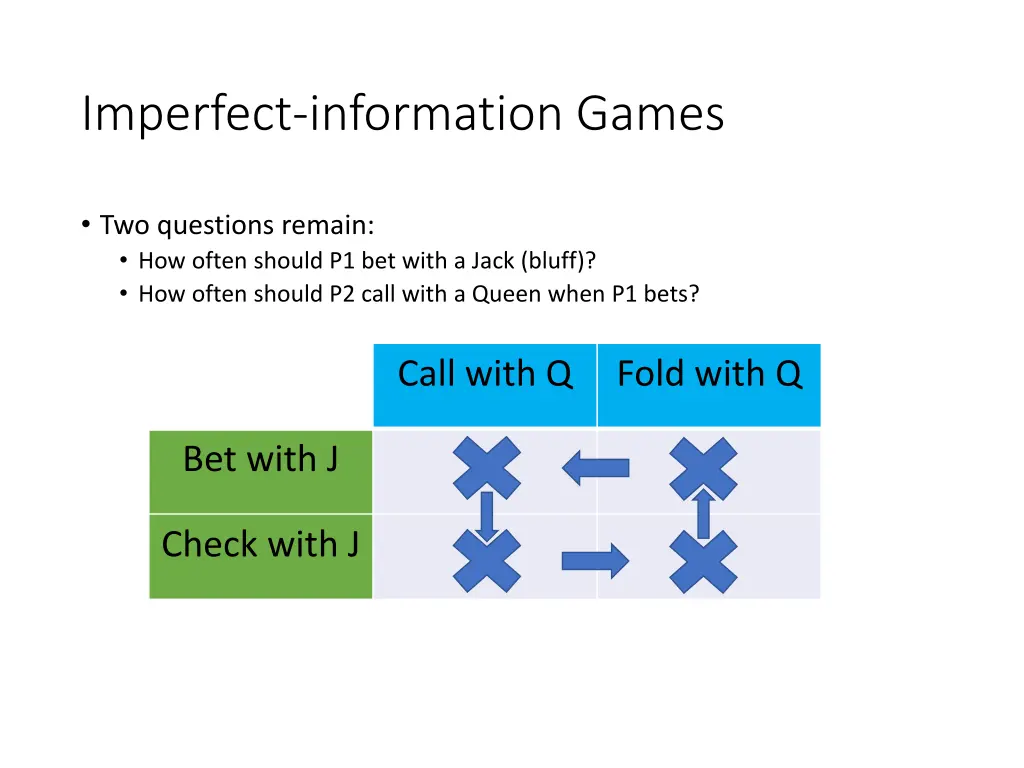 Imperfect-information Games

• Two questions remain:
  • How often should P1 bet with a Jack (bluff)?
  • How often should P2 call with a Queen when P1 bets?

| | Call with Q | Fold with Q |
|---|---|---|
| Bet with J | | |
| Check with J | | |